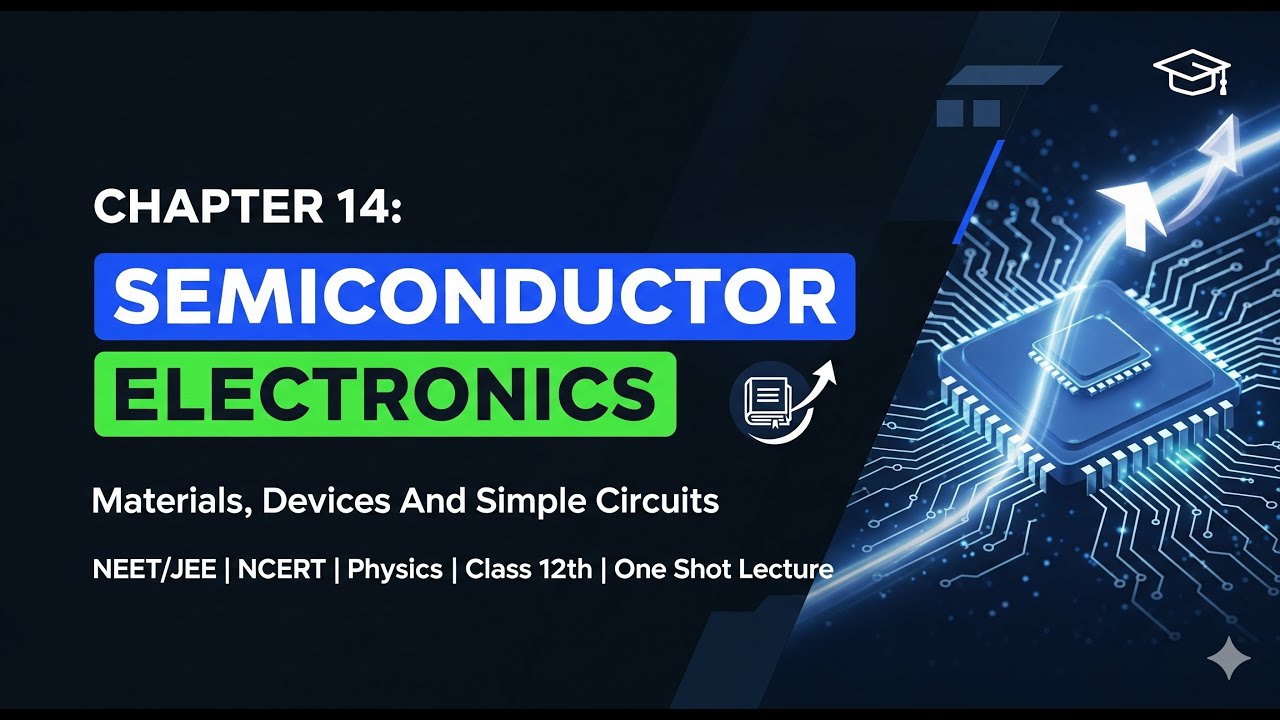 CHAPTER 14:

SEMICONDUCTOR

ELECTRONICS

Materials, Devices And Simple Circuits

NEET/JEE | NCERT | Physics | Class 12th | One Shot Lecture